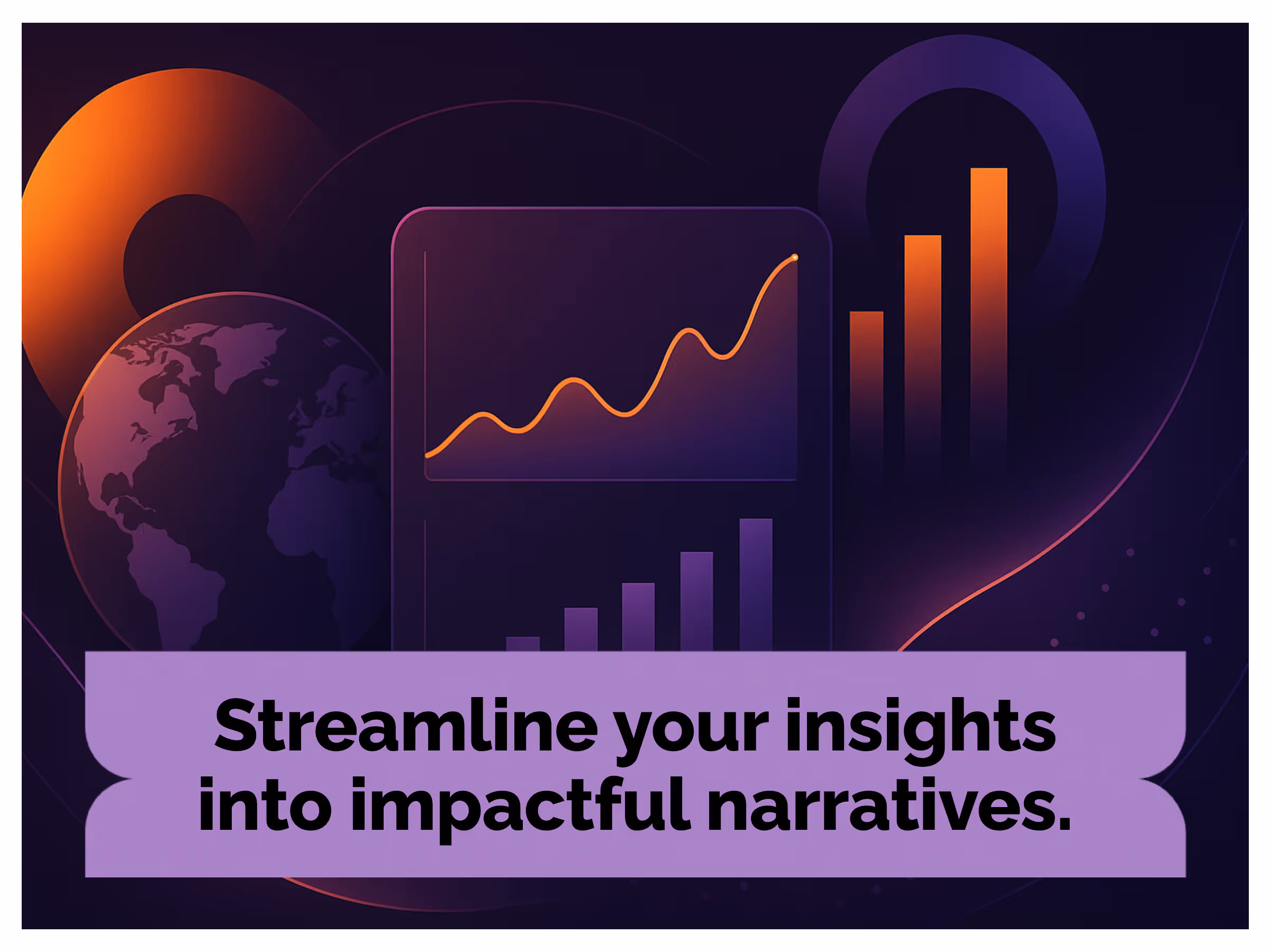 Streamline your insights into impactful narratives.